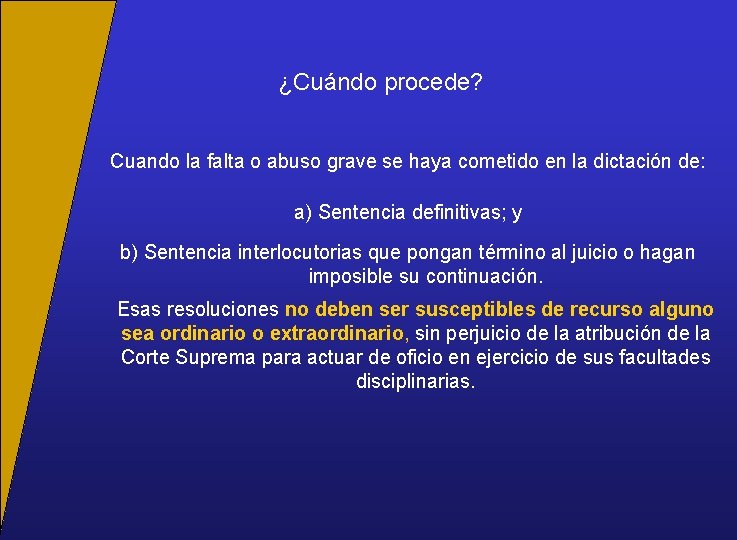 ¿Cuándo procede?

Cuando la falta o abuso grave se haya cometido en la dictación de:

a) Sentencia definitivas; y

b) Sentencia interlocutorias que pongan término al juicio o hagan imposible su continuación.

Esas resoluciones no deben ser susceptibles de recurso alguno sea ordinario o extraordinario, sin perjuicio de la atribución de la Corte Suprema para actuar de oficio en ejercicio de sus facultades disciplinarias.